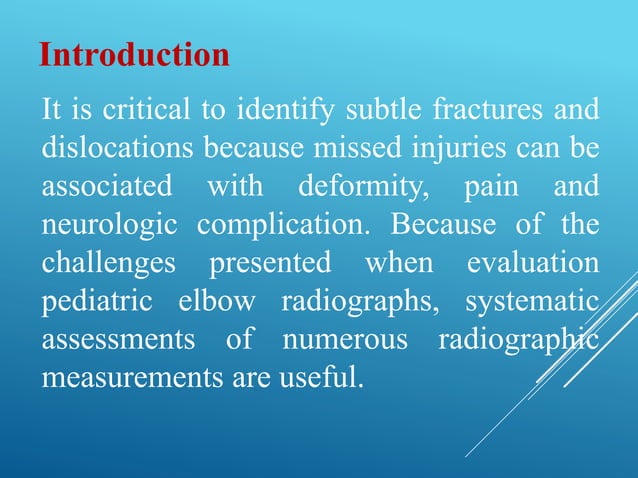 Introduction

It is critical to identify subtle fractures and dislocations because missed injuries can be associated with deformity, pain and neurologic complication. Because of the challenges presented when evaluation pediatric elbow radiographs, systematic assessments of numerous radiographic measurements are useful.